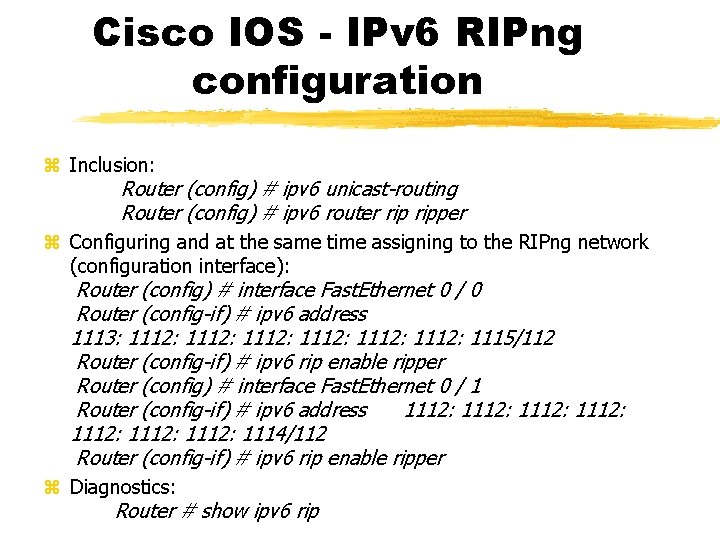 Cisco IOS - IPv6 RIPng configuration

Inclusion:
Router (config) # ipv6 unicast-routing
Router (config) # ipv6 router rip ripper

Configuring and at the same time assigning to the RIPng network (configuration interface):
Router (config) # interface FastEthernet 0 / 0
Router (config-if) # ipv6 address
1113: 1112: 1112: 1112: 1112: 1112: 1112: 1115/112
Router (config-if) # ipv6 rip enable ripper
Router (config) # interface FastEthernet 0 / 1
Router (config-if) # ipv6 address 1112: 1112: 1112: 1112:
1112: 1112: 1112: 1114/112
Router (config-if) # ipv6 rip enable ripper

Diagnostics:
Router # show ipv6 rip